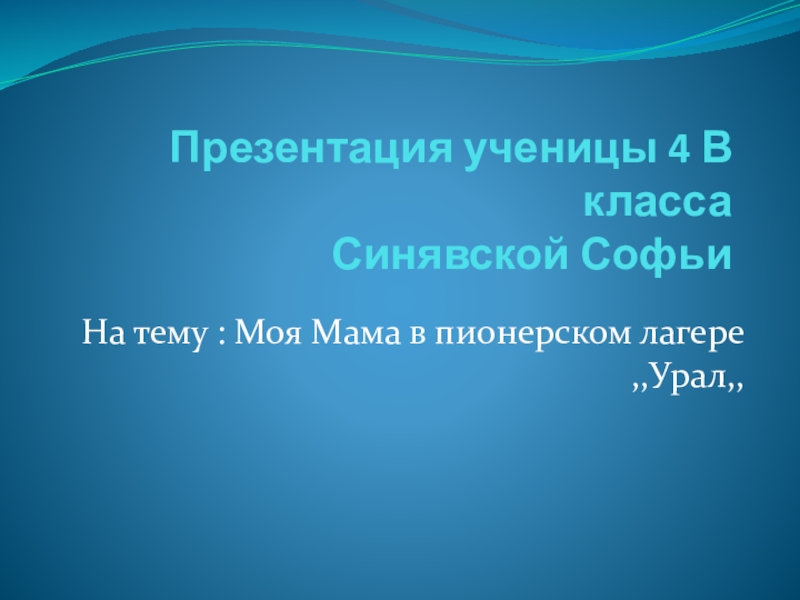 Презентация ученицы 4 В класса
Синявской Софьи

На тему : Моя Мама в пионерском лагере ,,Урал,,